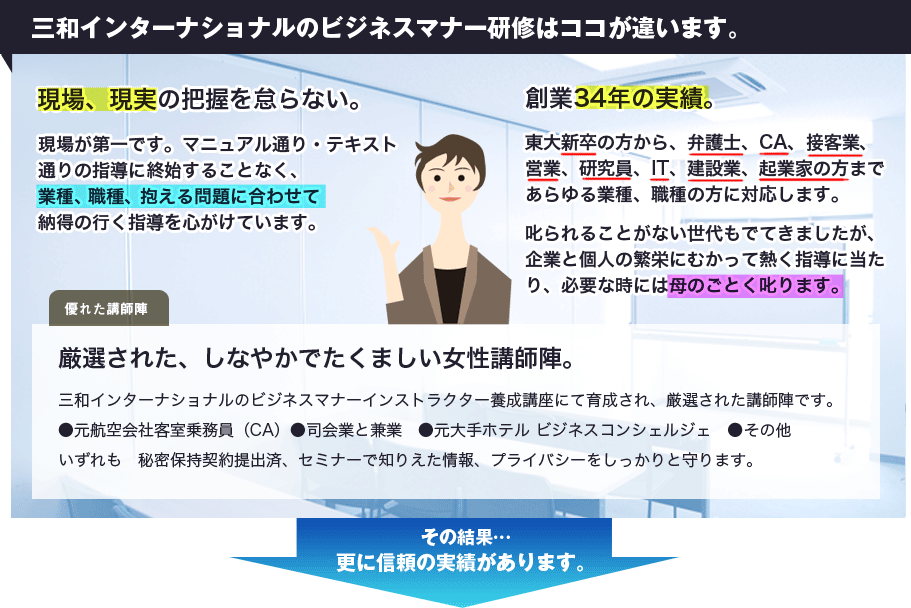 三和インターナショナルのビジネスマナー研修はココが違います。

現場、現実の把握を怠らない。

現場が第一です。マニュアル通り・テキスト通りの指導に終始することなく、業種、職種、抱える問題に合わせて納得の行く指導を心がけています。

創業34年の実績。

東大新卒の方から、弁護士、CA、接客業、営業、研究員、IT、建設業、起業家の方まであらゆる業種、職種の方に対応します。

叱られることがない世代もでてきましたが、企業と個人の繁栄にむかって熱く指導に当たり、必要な時には母のごとく叱ります。

優れた講師陣

厳選された、しなやかでたくましい女性講師陣。

三和インターナショナルのビジネスマナーインストラクター養成講座にて育成され、厳選された講師陣です。
●元航空会社客室乗務員（CA）●司会業と兼業　●元大手ホテル ビジネスコンシェルジェ　●その他
いずれも　秘密保持契約提出済、セミナーで知りえた情報、プライバシーをしっかりと守ります。

その結果…
更に信頼の実績があります。